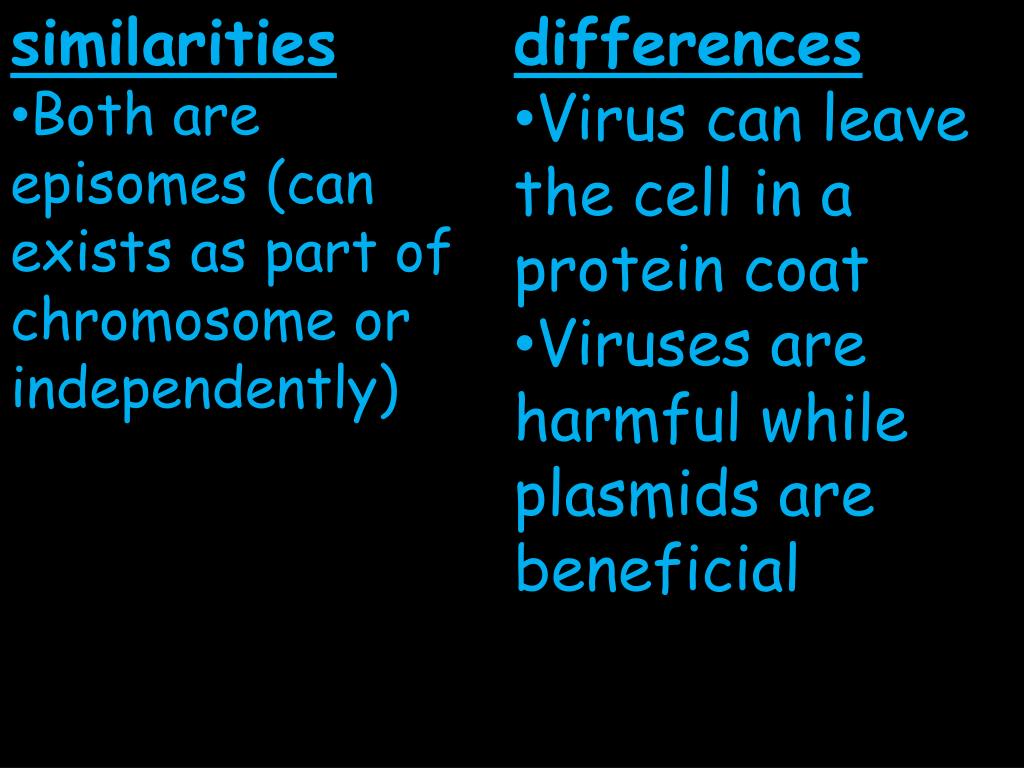 similarities
•Both are episomes (can exists as part of chromosome or independently)

differences
•Virus can leave the cell in a protein coat
•Viruses are harmful while plasmids are beneficial